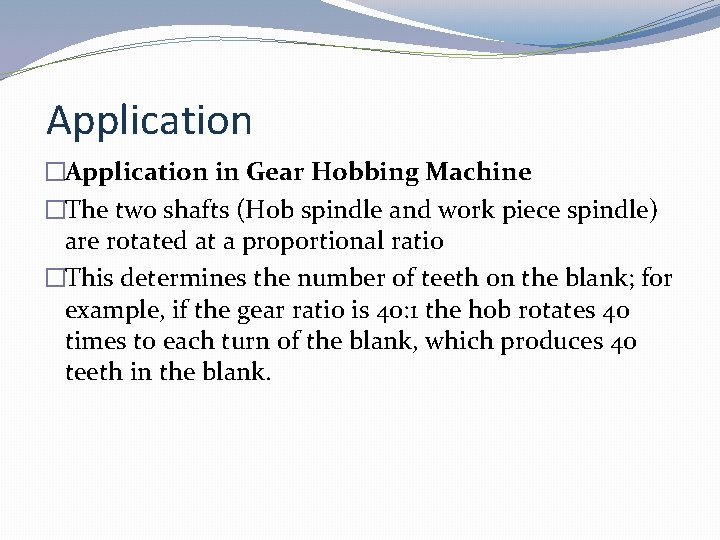 Application

□Application in Gear Hobbing Machine

□The two shafts (Hob spindle and work piece spindle) are rotated at a proportional ratio

□This determines the number of teeth on the blank; for example, if the gear ratio is 40:1 the hob rotates 40 times to each turn of the blank, which produces 40 teeth in the blank.